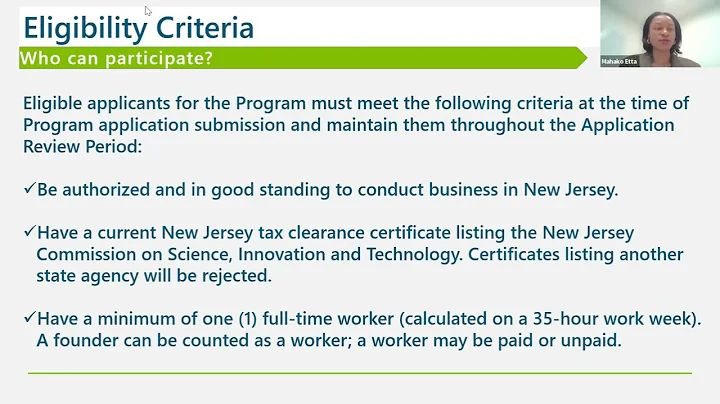 Eligibility Criteria
Who can participate?

Mahako Etta

Eligible applicants for the Program must meet the following criteria at the time of Program application submission and maintain them throughout the Application Review Period:

✓Be authorized and in good standing to conduct business in New Jersey.

✓Have a current New Jersey tax clearance certificate listing the New Jersey Commission on Science, Innovation and Technology. Certificates listing another state agency will be rejected.

✓Have a minimum of one (1) full-time worker (calculated on a 35-hour work week). A founder can be counted as a worker; a worker may be paid or unpaid.